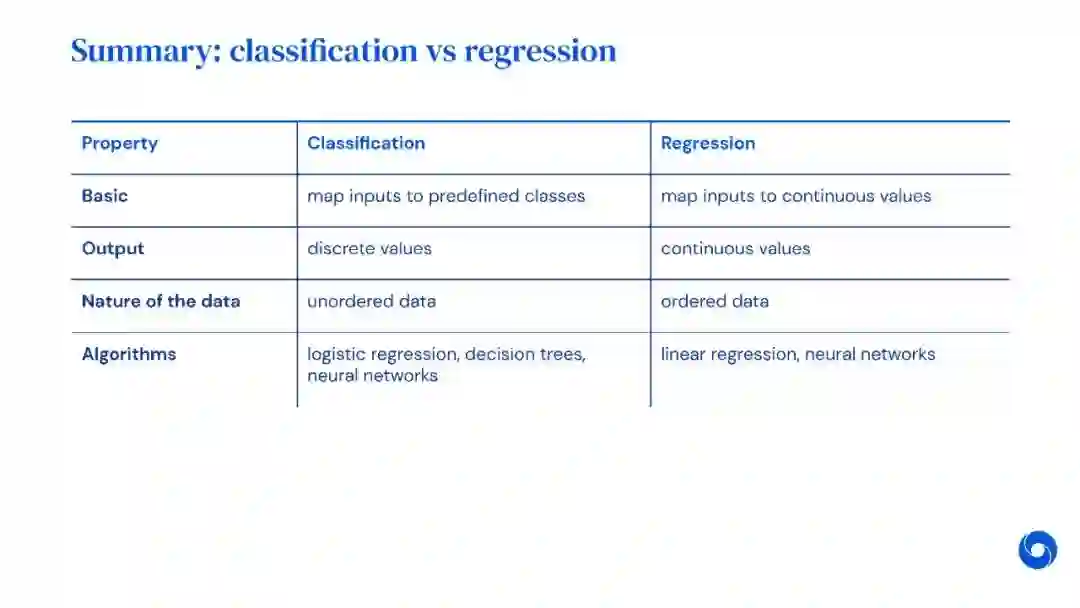 Summary: classification vs regression

| Property | Classification | Regression |
|---|---|---|
| Basic | map inputs to predefined classes | map inputs to continuous values |
| Output | discrete values | continuous values |
| Nature of the data | unordered data | ordered data |
| Algorithms | logistic regression, decision trees, neural networks | linear regression, neural networks |